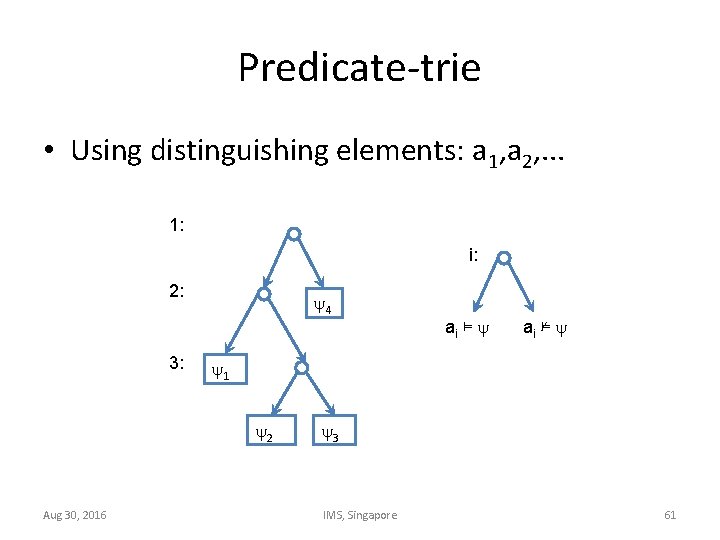 Predicate-trie

• Using distinguishing elements: $a_1$,$a_2$,...

1:

2:

3:

$\psi_4$

$\psi_1$

$\psi_2$

$\psi_3$

i:

$a_i \models \psi$

$a_i \not\models \psi$

Aug 30, 2016

IMS, Singapore

61